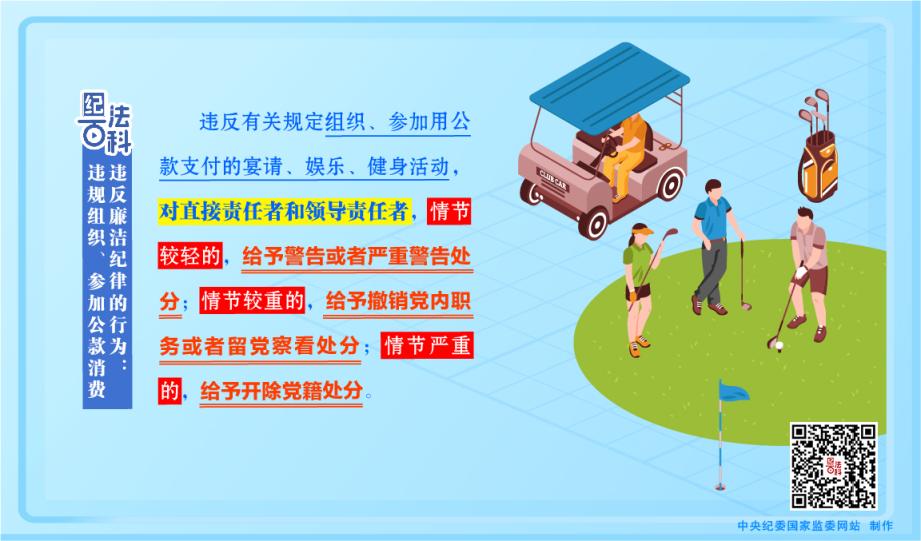 纪法百科

违反廉洁纪律的行为：违规组织、参加公款消费

违反有关规定组织、参加用公款支付的宴请、娱乐、健身活动，对直接责任者和领导责任者，情节较轻的，给予警告或者严重警告处分；情节较重的，给予撤销党内职务或者留党察看处分；情节严重的，给予开除党籍处分。

CLUB CAR

中央纪委国家监委网站 制作